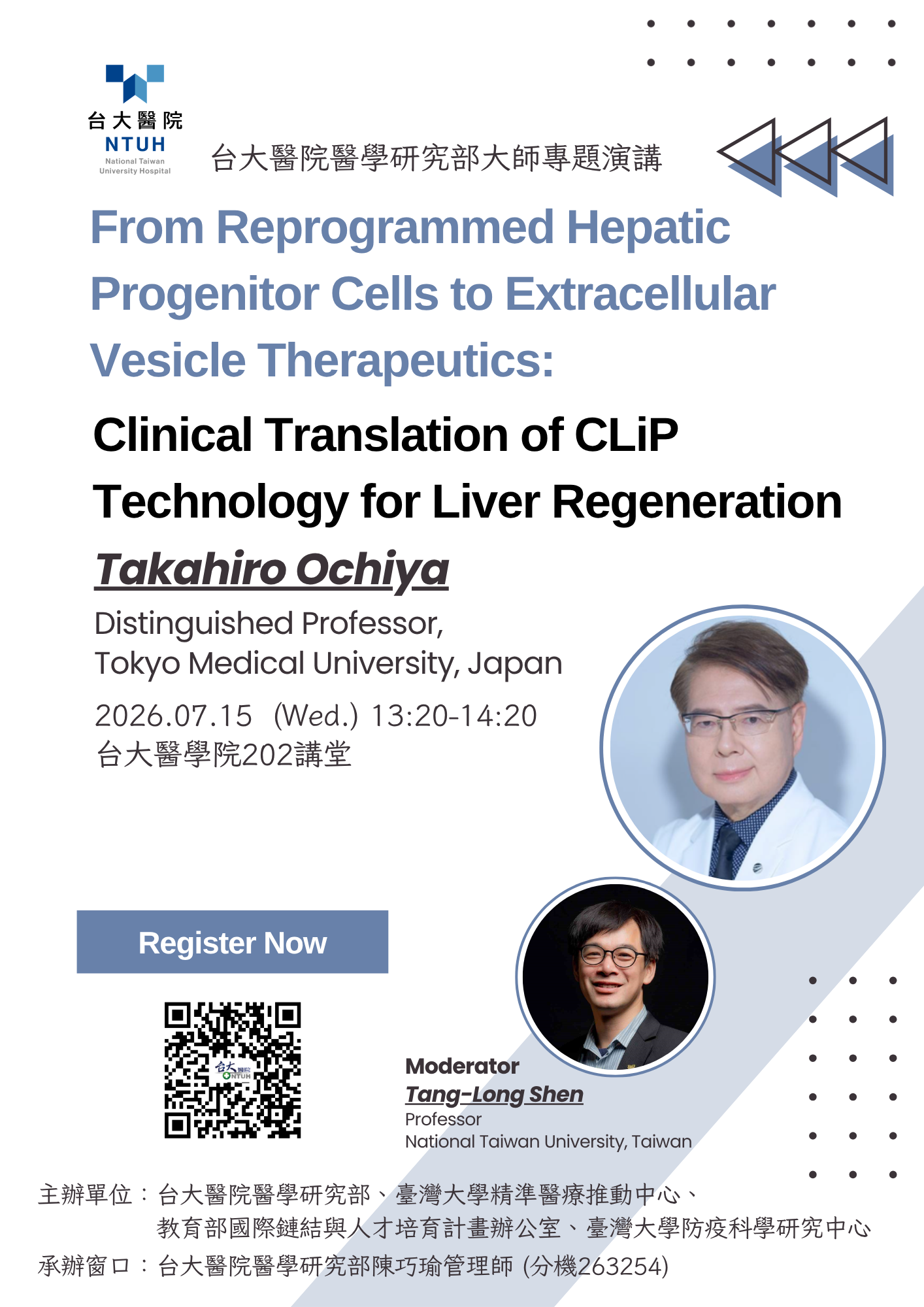 台大醫院
NTUH
National Taiwan
University Hospital

台大醫院醫學研究部大師專題演講

From Reprogrammed Hepatic Progenitor Cells to Extracellular Vesicle Therapeutics:

Clinical Translation of CLiP Technology for Liver Regeneration

Takahiro Ochiya

Distinguished Professor,
Tokyo Medical University, Japan

2026.07.15 (Wed.) 13:20-14:20
台大醫學院202講堂

Register Now

Moderator
Tang-Long Shen
Professor
National Taiwan University, Taiwan

主辦單位：台大醫院醫學研究部、臺灣大學精準醫療推動中心、
教育部國際鏈結與人才培育計畫辦公室、臺灣大學防疫科學研究中心
承辦窗口：台大醫院醫學研究部陳巧瑜管理師 (分機263254)